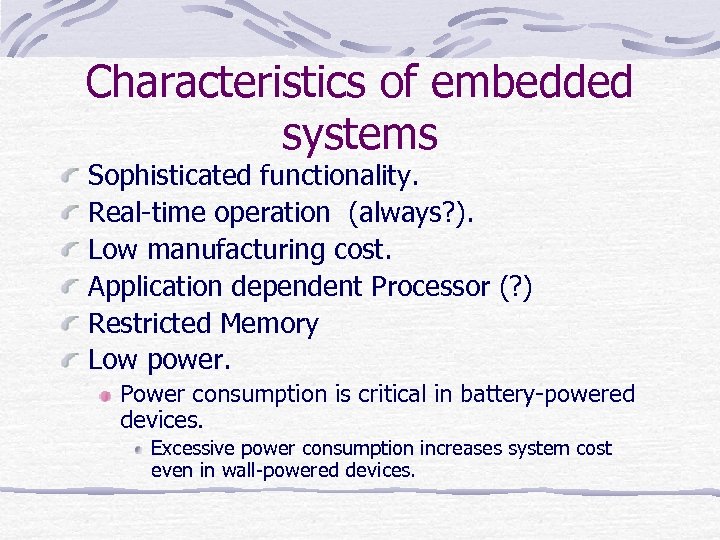 Characteristics of embedded systems

Sophisticated functionality.

Real-time operation (always?).

Low manufacturing cost.

Application dependent Processor (?)

Restricted Memory

Low power.

Power consumption is critical in battery-powered devices.

Excessive power consumption increases system cost even in wall-powered devices.